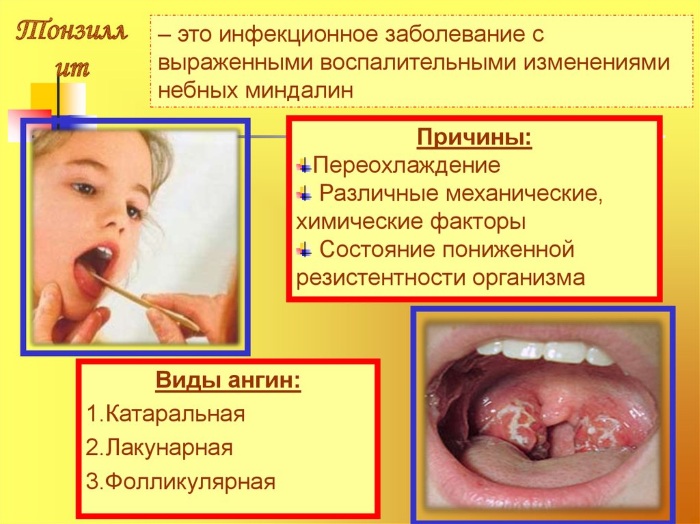 Тонзиллит

– это инфекционное заболевание с выраженными воспалительными изменениями небных миндалин

Причины:
Переохлаждение
Различные механические, химические факторы
Состояние пониженной резистентности организма

Виды ангин:
1.Катаральная
2.Лакунарная
3.Фолликулярная